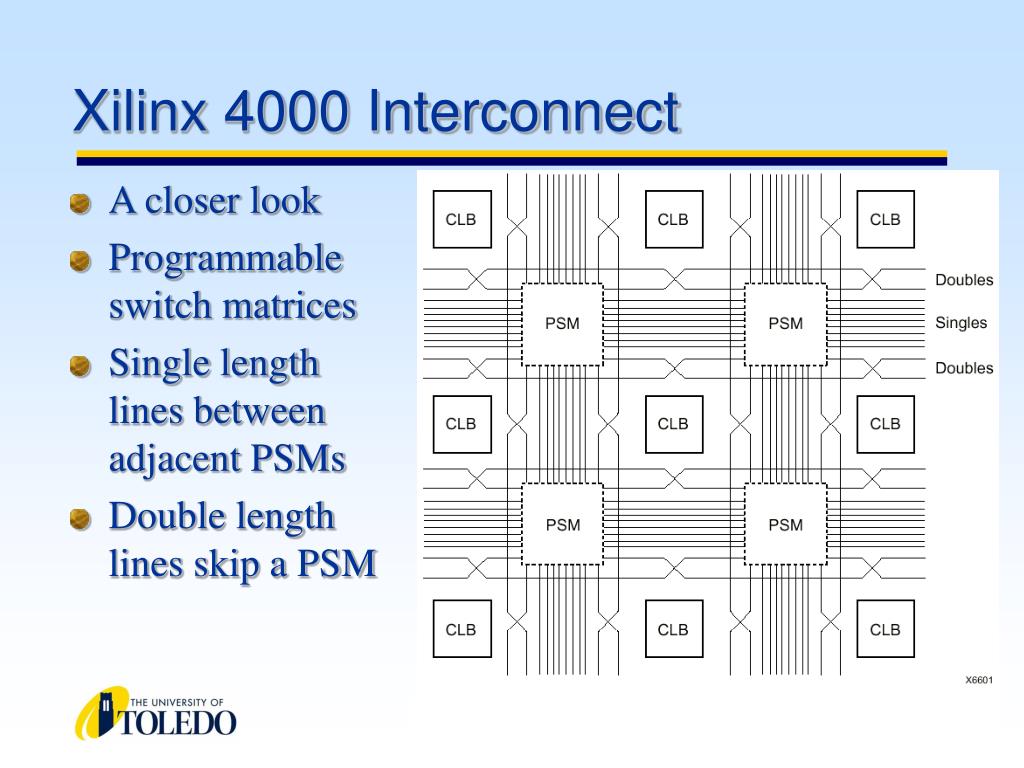 Xilinx 4000 Interconnect

A closer look

Programmable switch matrices

Single length lines between adjacent PSMs

Double length lines skip a PSM

CLB CLB CLB

Doubles

PSM PSM

Singles

Doubles

CLB CLB CLB

PSM PSM

CLB CLB CLB

X6601

THE UNIVERSITY OF TOLEDO